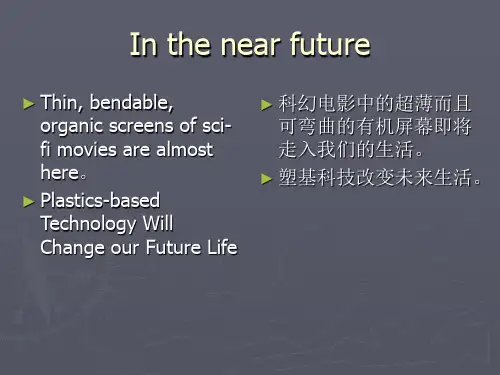 In the near future

► Thin, bendable, organic screens of sci-fi movies are almost here。

► Plastics-based Technology Will Change our Future Life

► 科幻电影中的超薄而且可弯曲的有机屏幕即将走入我们的生活。

► 塑基科技改变未来生活。